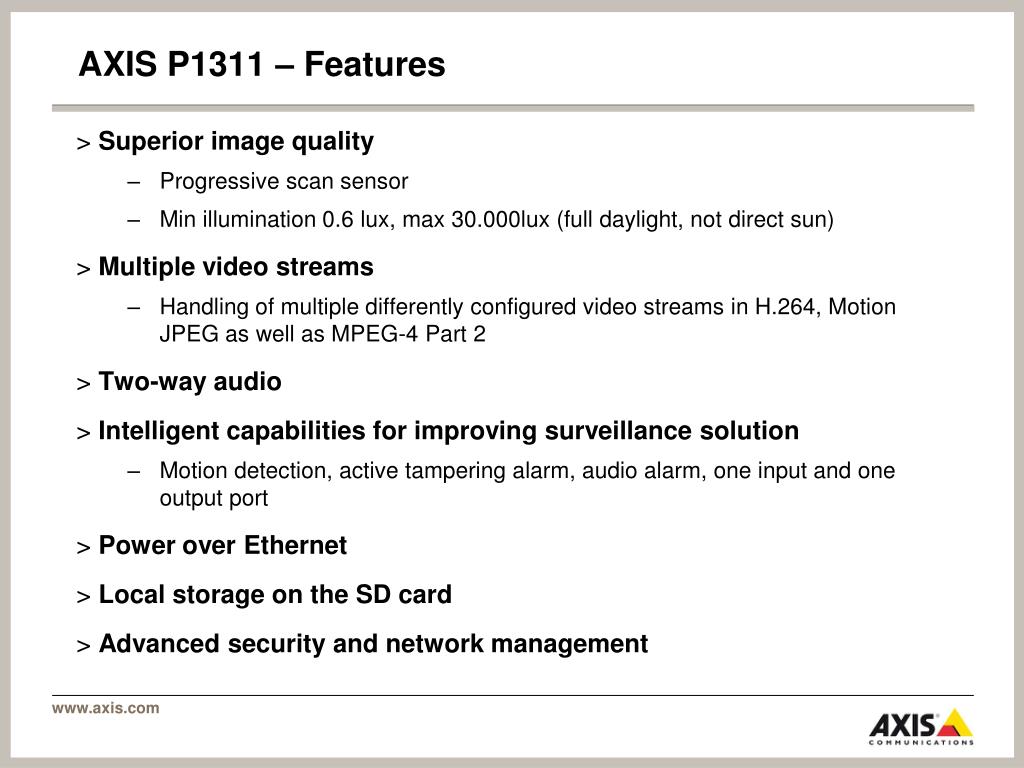 AXIS P1311 – Features

> Superior image quality

– Progressive scan sensor

– Min illumination 0.6 lux, max 30.000lux (full daylight, not direct sun)

> Multiple video streams

– Handling of multiple differently configured video streams in H.264, Motion JPEG as well as MPEG-4 Part 2

> Two-way audio

> Intelligent capabilities for improving surveillance solution

– Motion detection, active tampering alarm, audio alarm, one input and one output port

> Power over Ethernet

> Local storage on the SD card

> Advanced security and network management

www.axis.com

AXIS COMMUNICATIONS